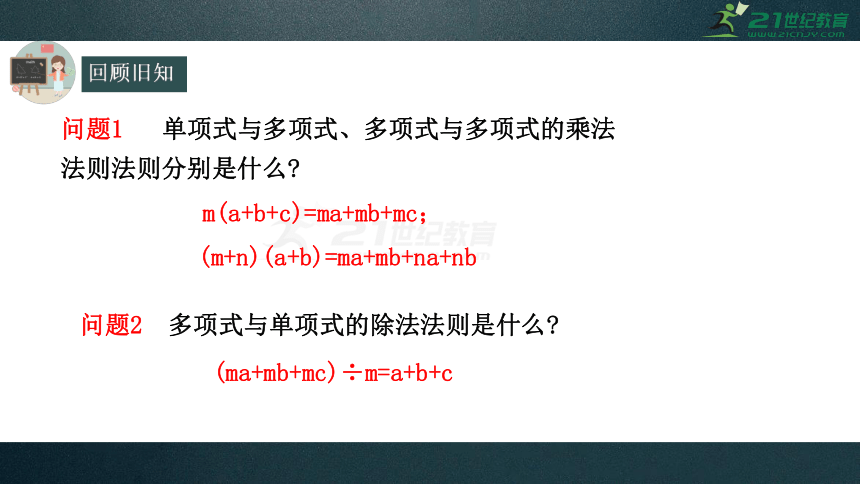 21世纪教育
www.21cnjy.com

回顾旧知

问题1 单项式与多项式、多项式与多项式的乘法法则法则分别是什么?

$m(a+b+c)=ma+mb+mc$;

$(m+n)(a+b)=ma+mb+na+nb$

问题2 多项式与单项式的除法法则是什么?

$(ma+mb+mc)\div m=a+b+c$